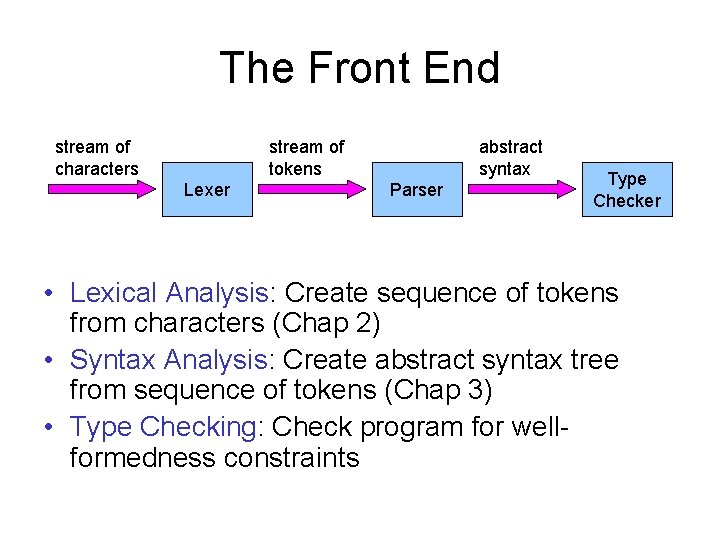 The Front End

stream of characters

Lexer

stream of tokens

Parser

abstract syntax

Type Checker

• Lexical Analysis: Create sequence of tokens from characters (Chap 2)
• Syntax Analysis: Create abstract syntax tree from sequence of tokens (Chap 3)
• Type Checking: Check program for well-formedness constraints